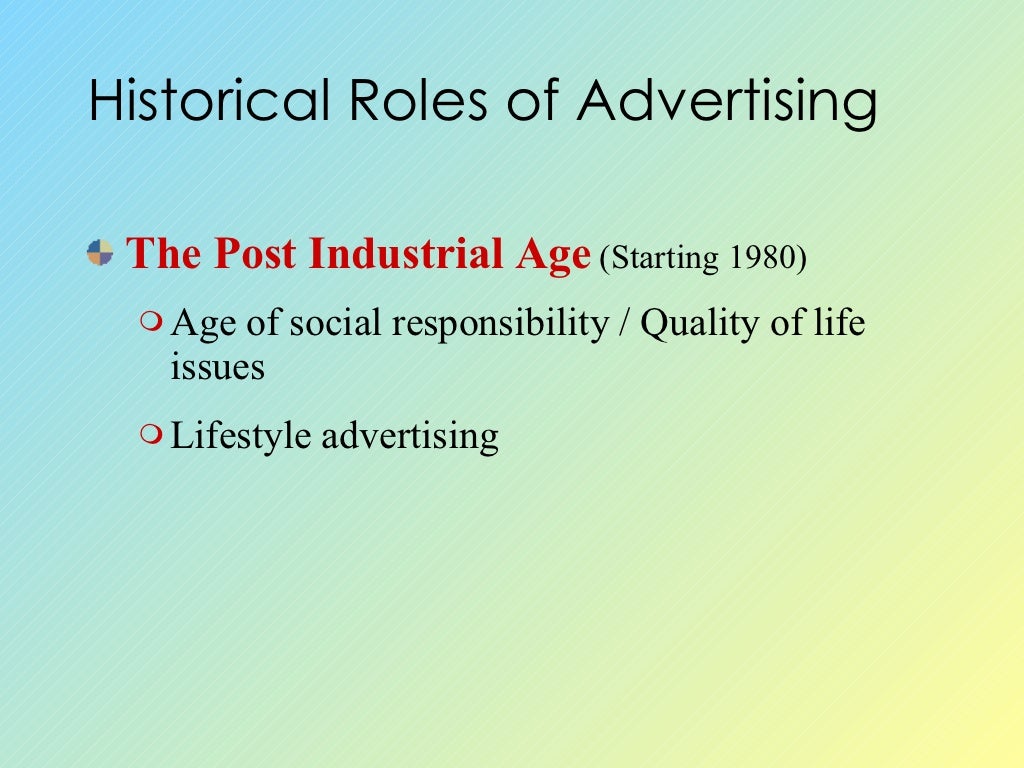 Historical Roles of Advertising

The Post Industrial Age (Starting 1980)

Age of social responsibility / Quality of life issues

Lifestyle advertising